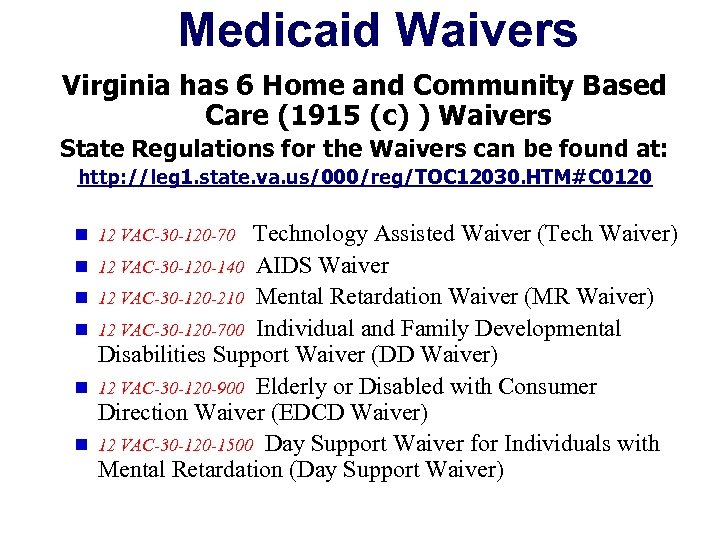 Medicaid Waivers

Virginia has 6 Home and Community Based Care (1915 (c) ) Waivers

State Regulations for the Waivers can be found at:
http://leg1.state.va.us/000/reg/TOC12030.HTM#C0120

- 12 VAC-30-120-70 Technology Assisted Waiver (Tech Waiver)
- 12 VAC-30-120-140 AIDS Waiver
- 12 VAC-30-120-210 Mental Retardation Waiver (MR Waiver)
- 12 VAC-30-120-700 Individual and Family Developmental Disabilities Support Waiver (DD Waiver)
- 12 VAC-30-120-900 Elderly or Disabled with Consumer Direction Waiver (EDCD Waiver)
- 12 VAC-30-120-1500 Day Support Waiver for Individuals with Mental Retardation (Day Support Waiver)